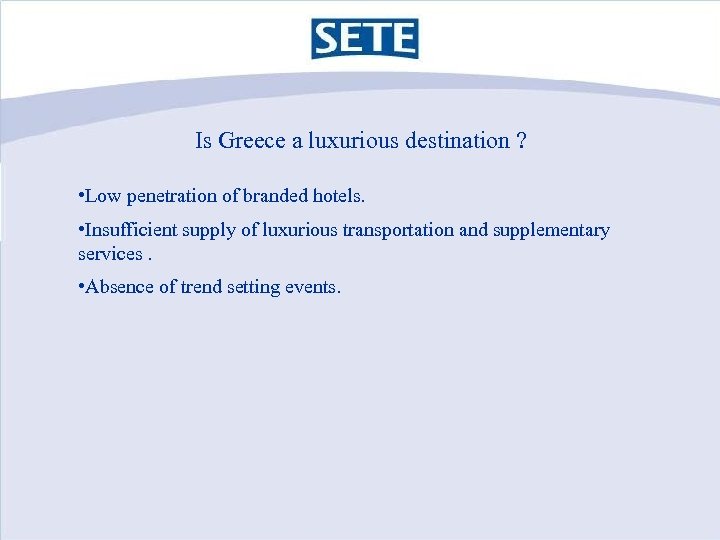 SETE

Is Greece a luxurious destination ?

•Low penetration of branded hotels.

•Insufficient supply of luxurious transportation and supplementary services .

•Absence of trend setting events.